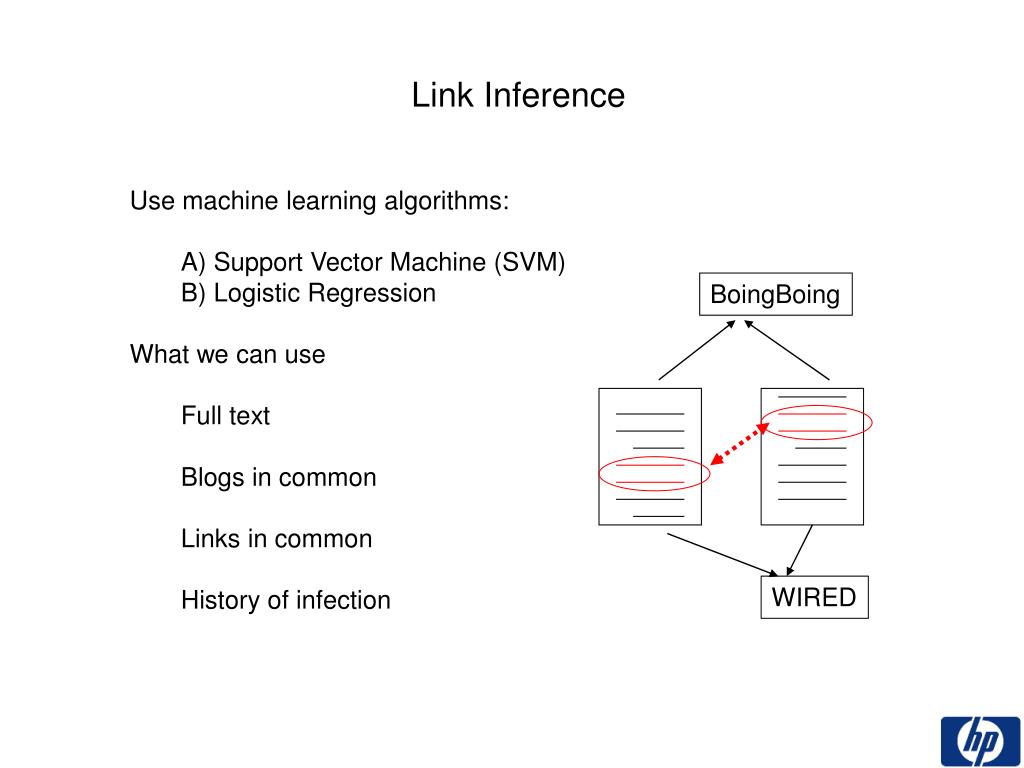 Link Inference

Use machine learning algorithms:

A) Support Vector Machine (SVM)
B) Logistic Regression

What we can use

Full text

Blogs in common

Links in common

History of infection

BoingBoing

WIRED

hp